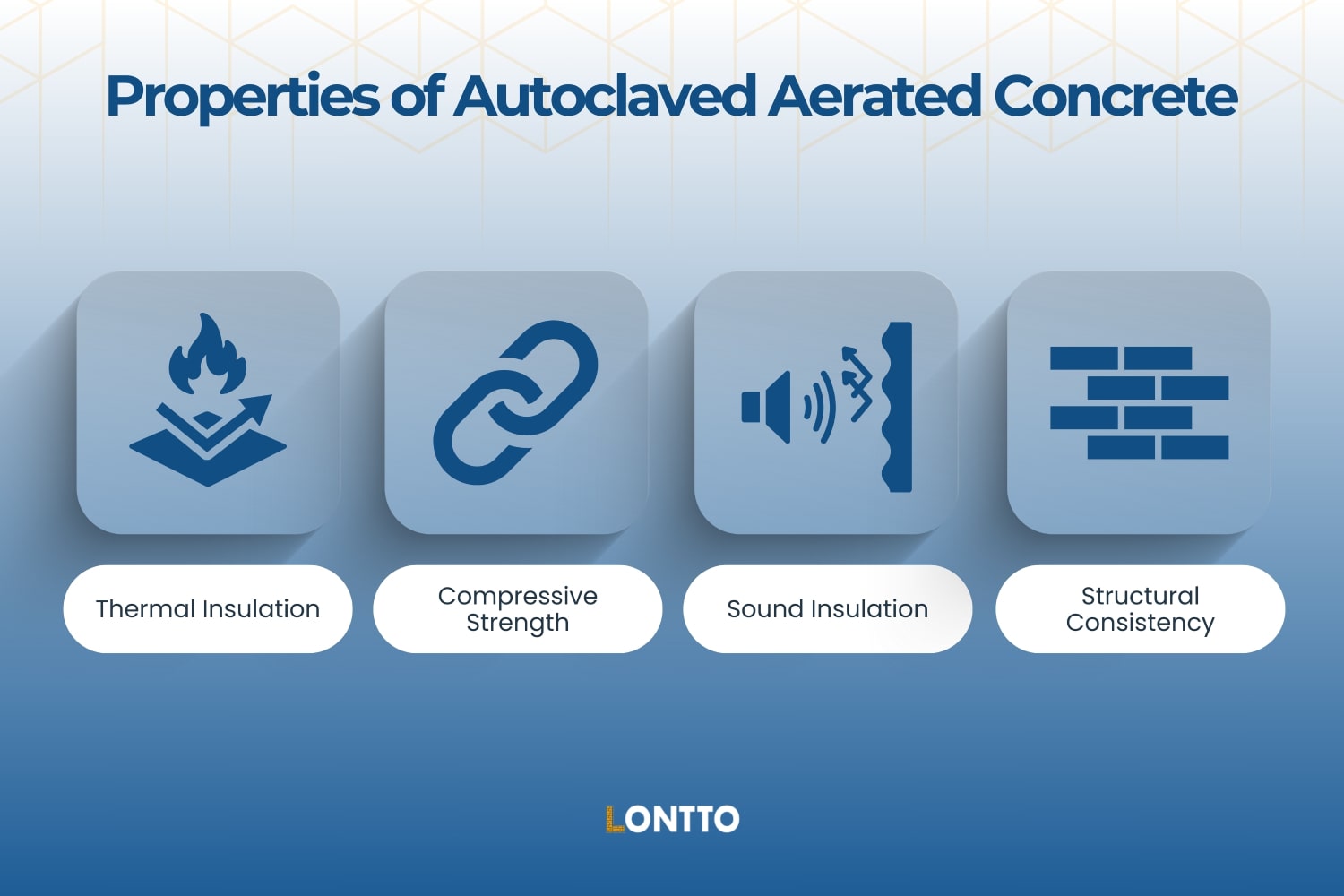 Properties of Autoclaved Aerated Concrete

Thermal Insulation

Compressive Strength

Sound Insulation

Structural Consistency

LONTTO